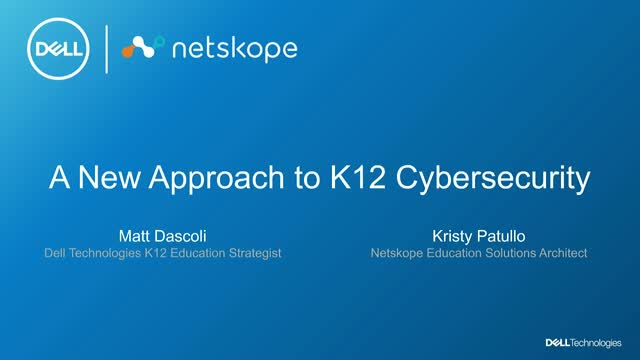 DELL

netskope

A New Approach to K12 Cybersecurity

Matt Dascoli
Dell Technologies K12 Education Strategist

Kristy Patullo
Netskope Education Solutions Architect

DELL Technologies